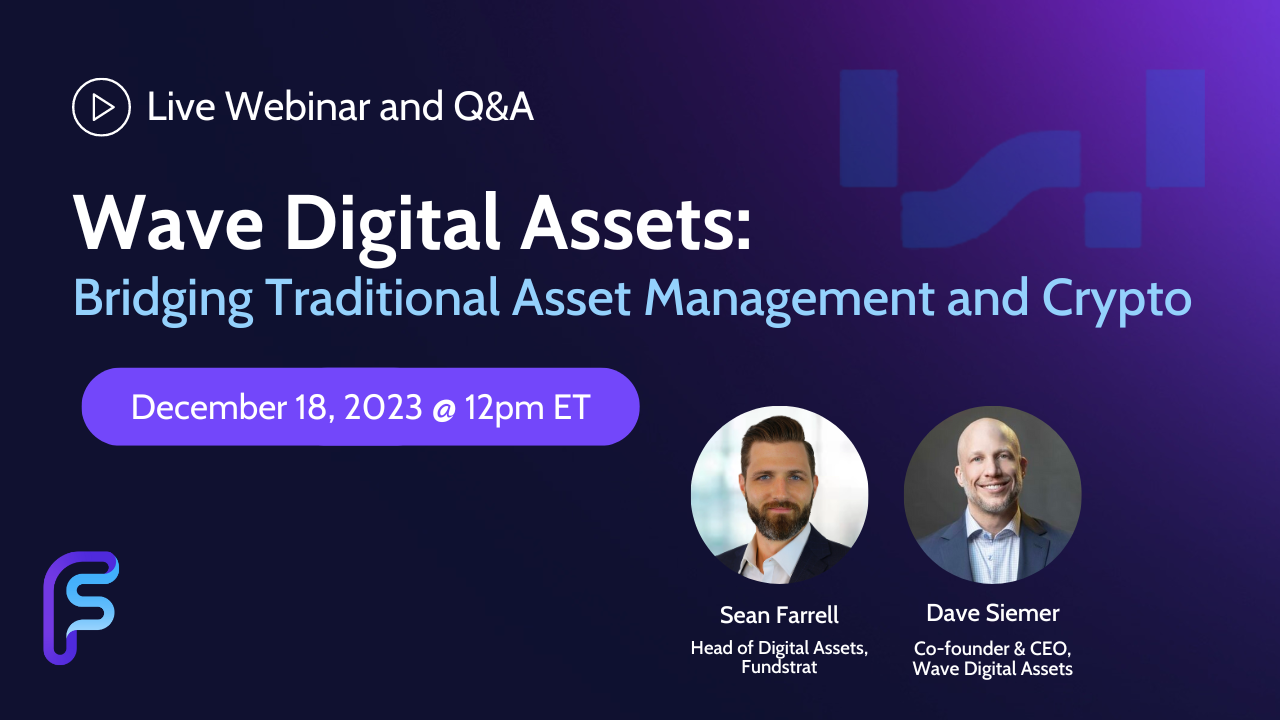 Live Webinar and Q&A

Wave Digital Assets:
Bridging Traditional Asset Management and Crypto

December 18, 2023 @ 12pm ET

Sean Farrell
Head of Digital Assets, Fundstrat

Dave Siemer
Co-founder & CEO, Wave Digital Assets